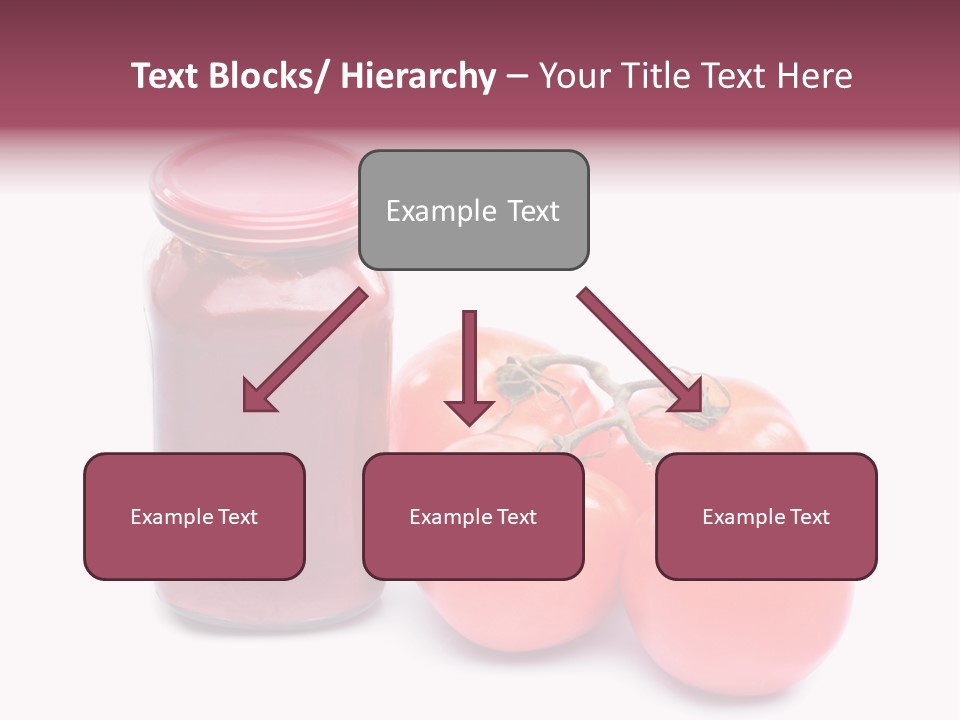 Text Blocks/ Hierarchy – Your Title Text Here

Example Text

Example Text

Example Text

Example Text